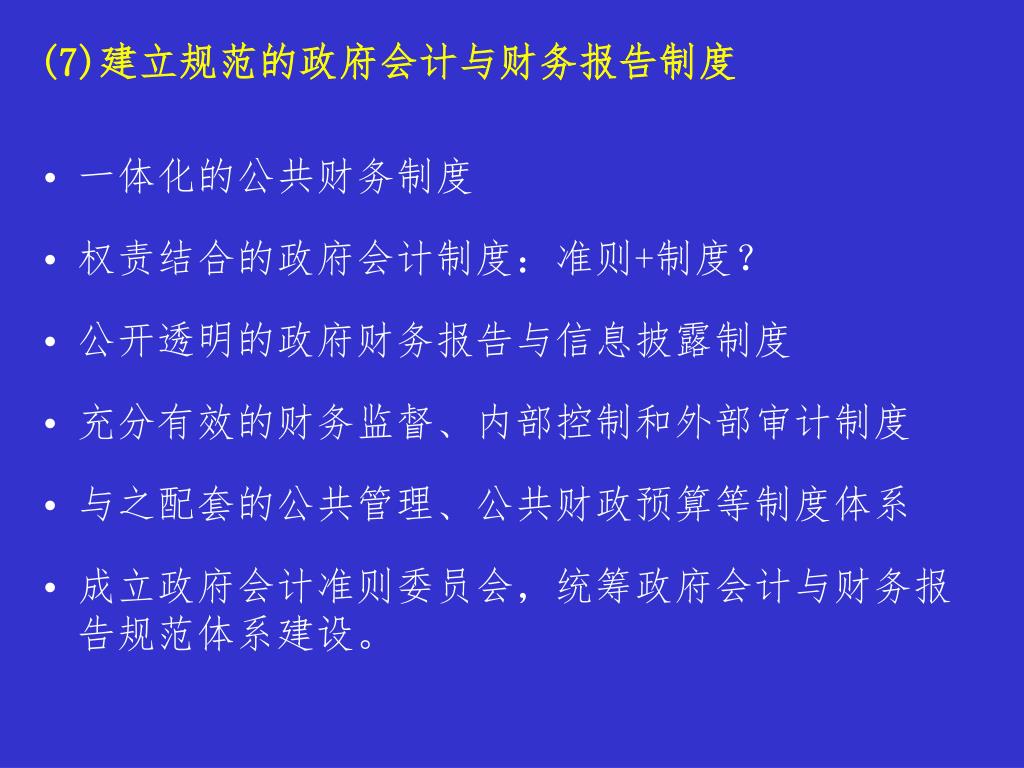 (7)建立规范的政府会计与财务报告制度

• 一体化的公共财务制度

• 权责结合的政府会计制度：准则+制度？

• 公开透明的政府财务报告与信息披露制度

• 充分有效的财务监督、内部控制和外部审计制度

• 与之配套的公共管理、公共财政预算等制度体系

• 成立政府会计准则委员会，统筹政府会计与财务报告规范体系建设。